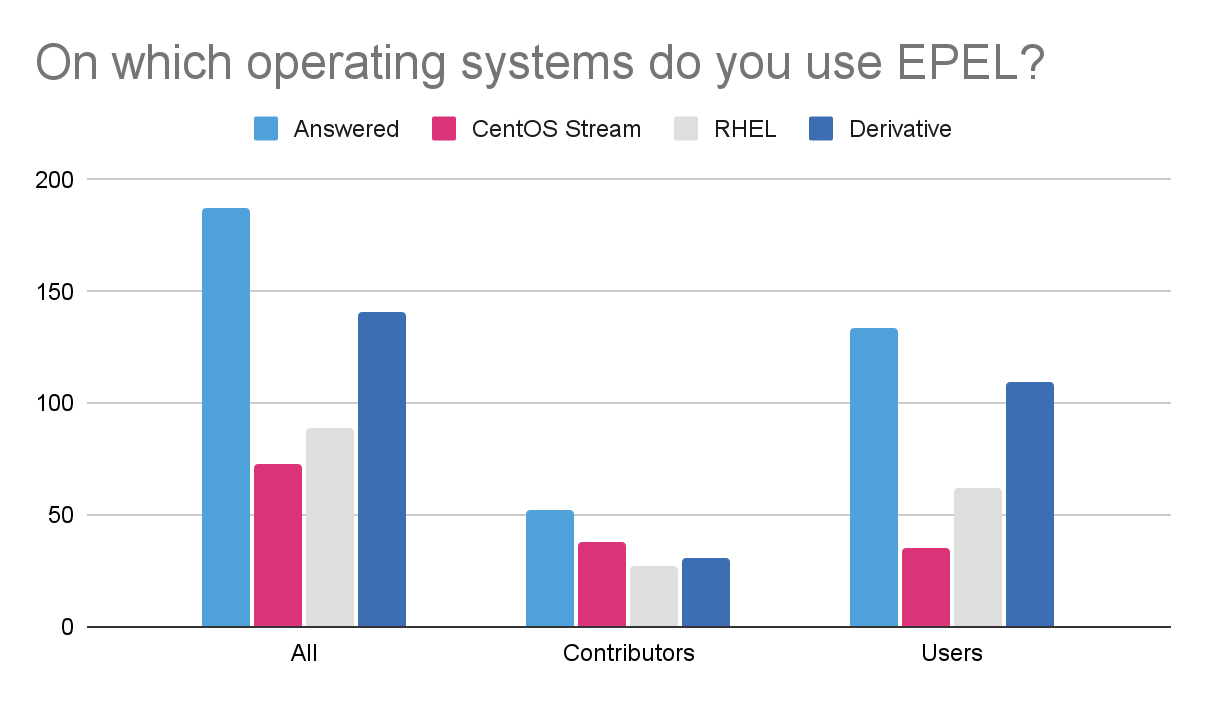 On which operating systems do you use EPEL?

Answered
CentOS Stream
RHEL
Derivative

200
150
100
50
0

All
Contributors
Users